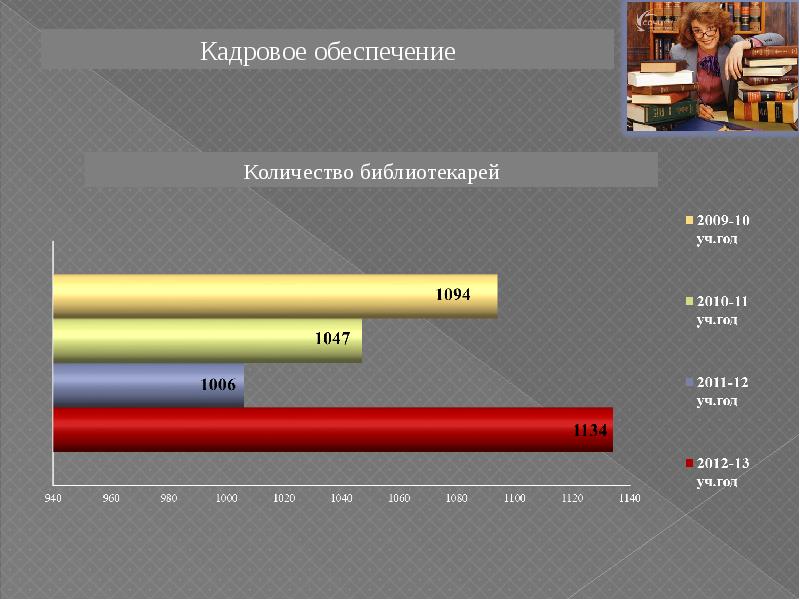 Кадровое обеспечение

Количество библиотекарей

1094
1047
1006
1134

940 960 980 1000 1020 1040 1060 1080 1100 1120 1140

2009-10 уч.год
2010-11 уч.год
2011-12 уч.год
2012-13 уч.год